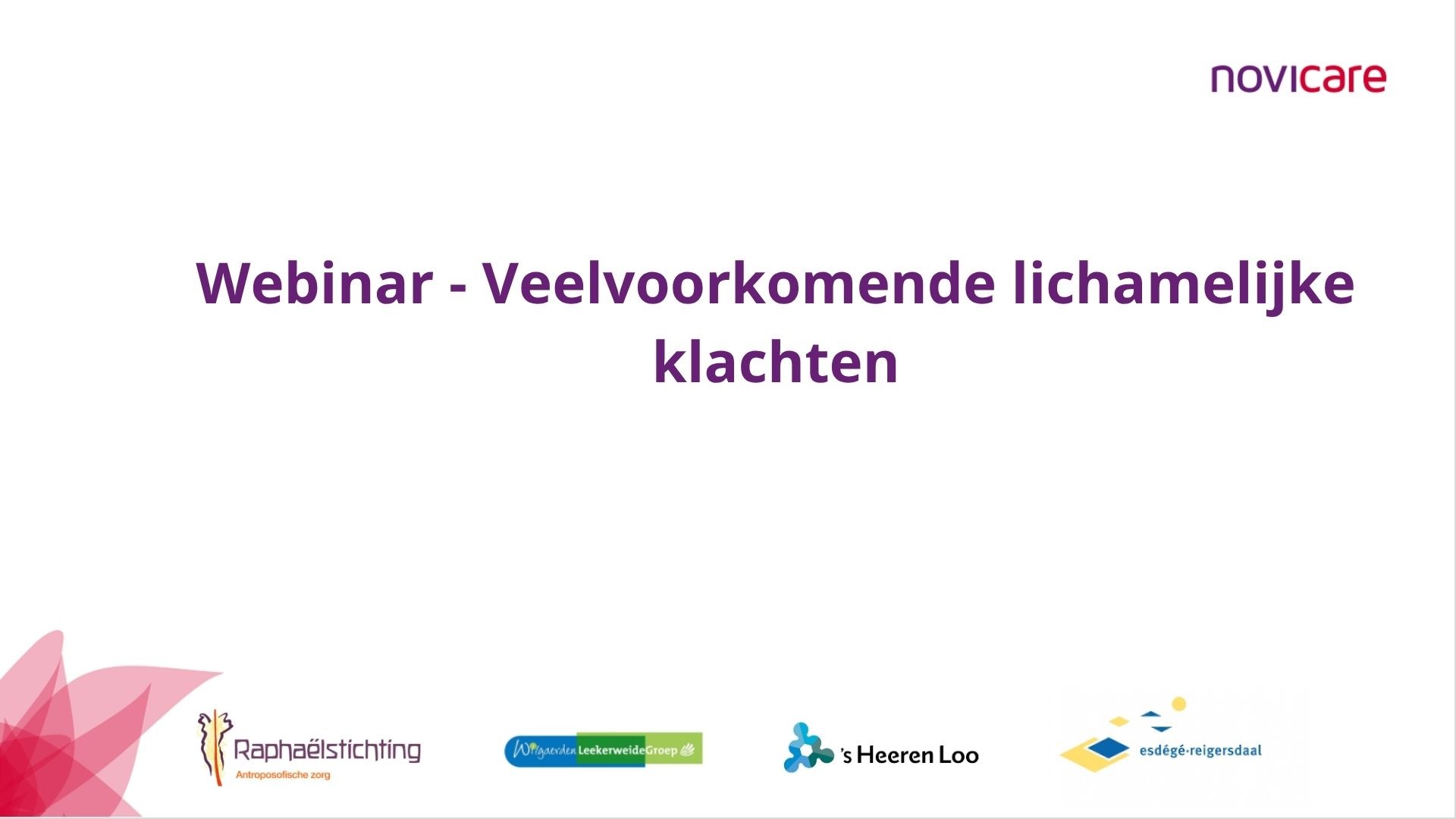 novicare

Webinar - Veelvoorkomende lichamelijke klachten

Raphaëlstichting
Antroposofische zorg

Wilgaerden LeekerweideGroep

's Heeren Loo

esdégé·reigersdaal